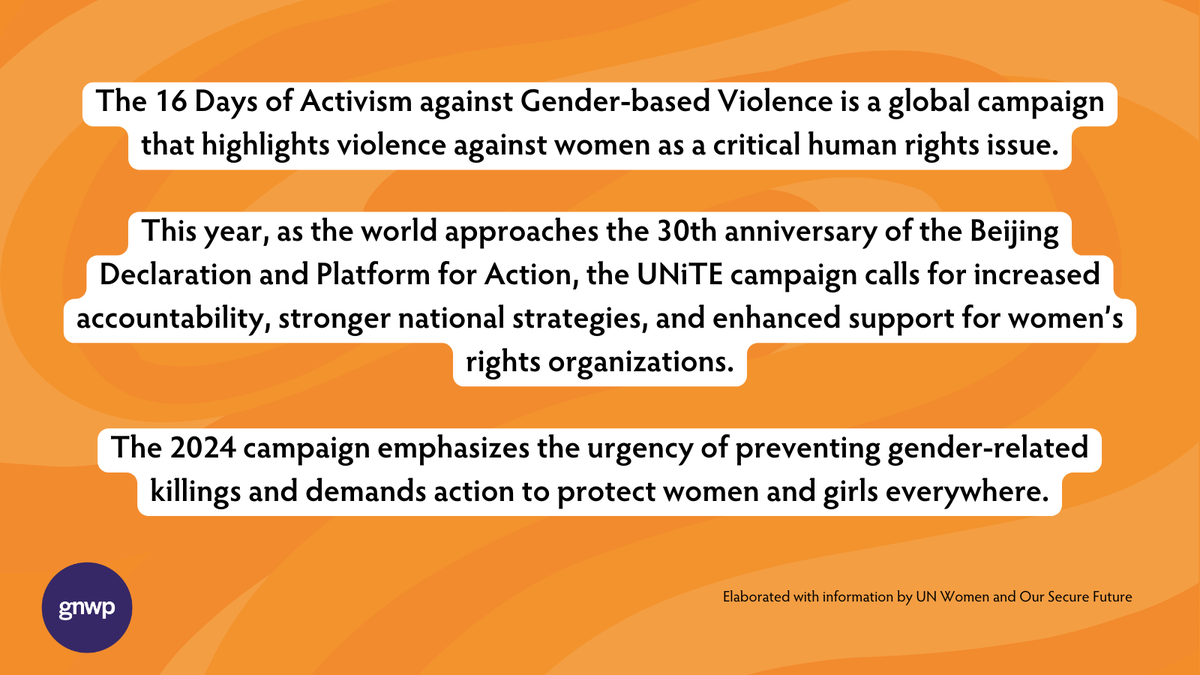 The 16 Days of Activism against Gender-based Violence is a global campaign that highlights violence against women as a critical human rights issue.

This year, as the world approaches the 30th anniversary of the Beijing Declaration and Platform for Action, the UNiTE campaign calls for increased accountability, stronger national strategies, and enhanced support for women's rights organizations.

The 2024 campaign emphasizes the urgency of preventing gender-related killings and demands action to protect women and girls everywhere.

gnwp

Elaborated with information by UN Women and Our Secure Future